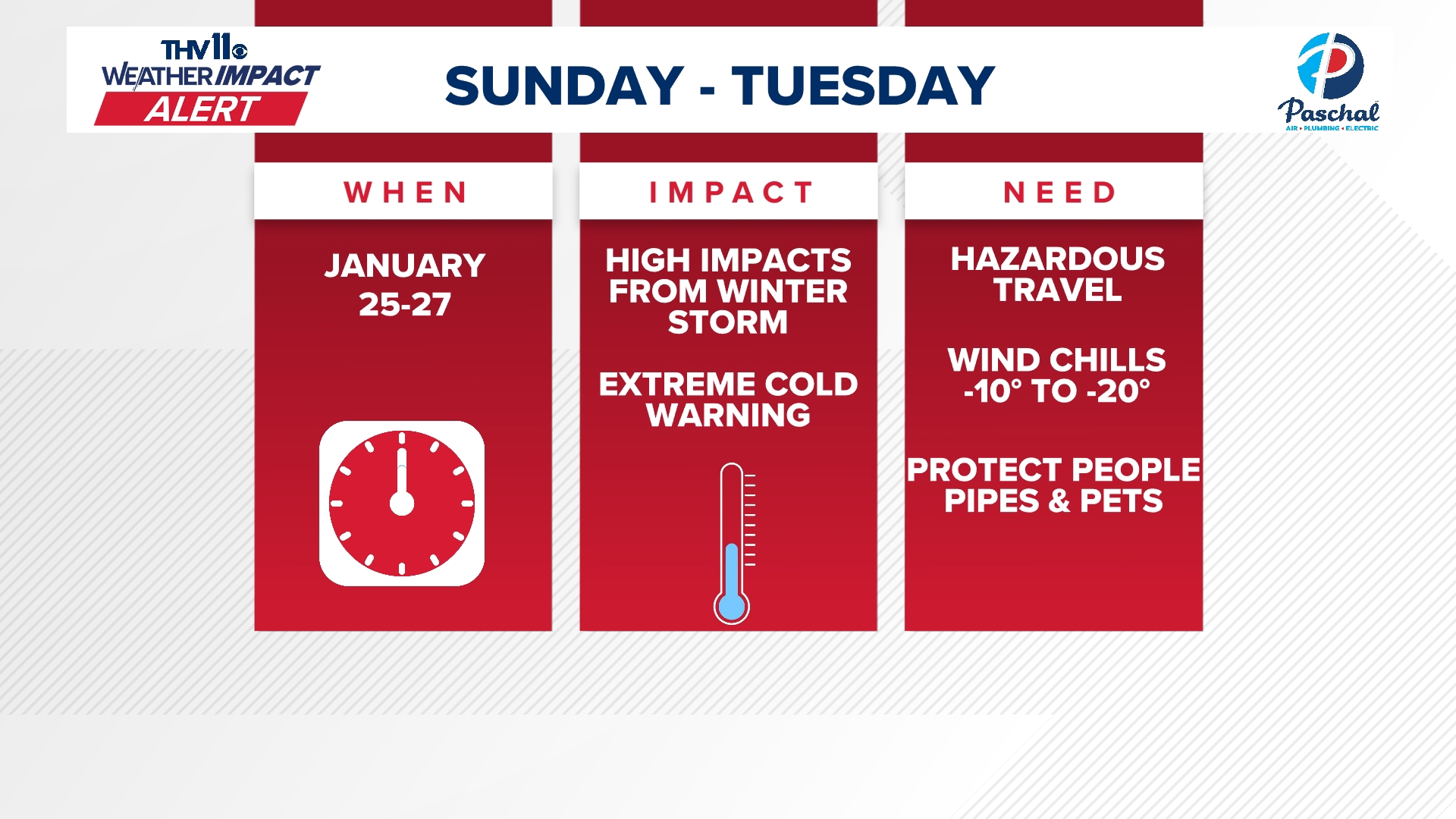 THV11
WEATHER IMPACT
ALERT

SUNDAY - TUESDAY

Paschal
AIR • PLUMBING • ELECTRIC

WHEN

JANUARY 25-27

IMPACT

HIGH IMPACTS FROM WINTER STORM

EXTREME COLD WARNING

NEED

HAZARDOUS TRAVEL

WIND CHILLS -10° TO -20°

PROTECT PEOPLE PIPES & PETS